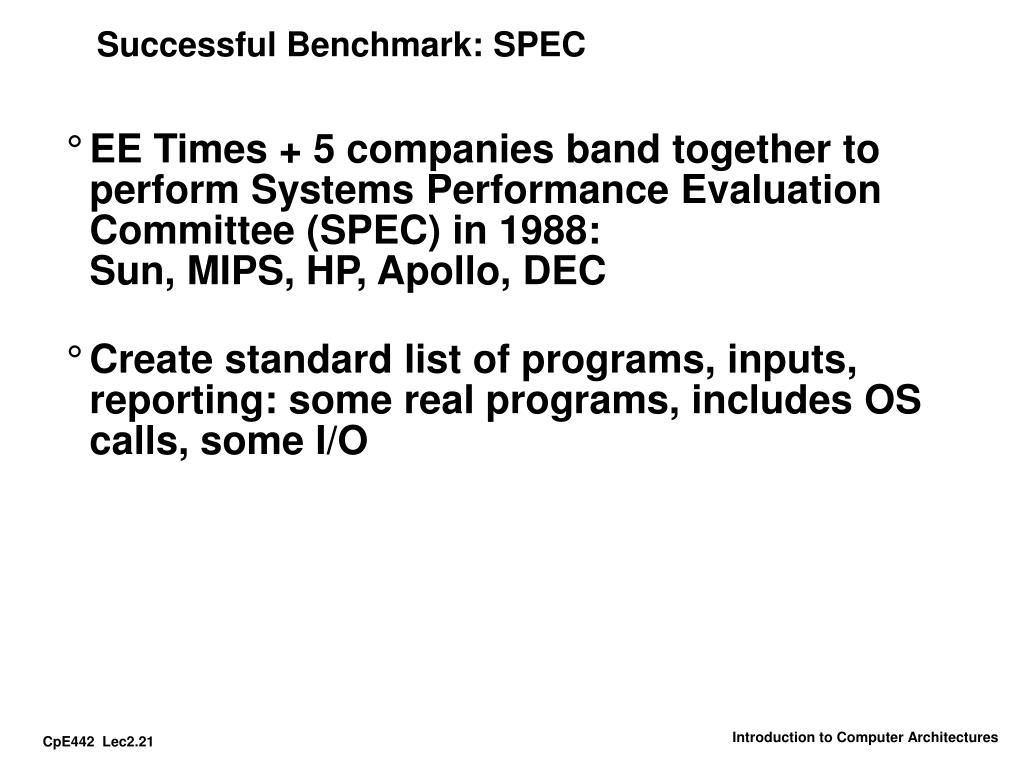 Successful Benchmark: SPEC

° EE Times + 5 companies band together to perform Systems Performance Evaluation Committee (SPEC) in 1988:
Sun, MIPS, HP, Apollo, DEC

° Create standard list of programs, inputs, reporting: some real programs, includes OS calls, some I/O

CpE442 Lec2.21

Introduction to Computer Architectures